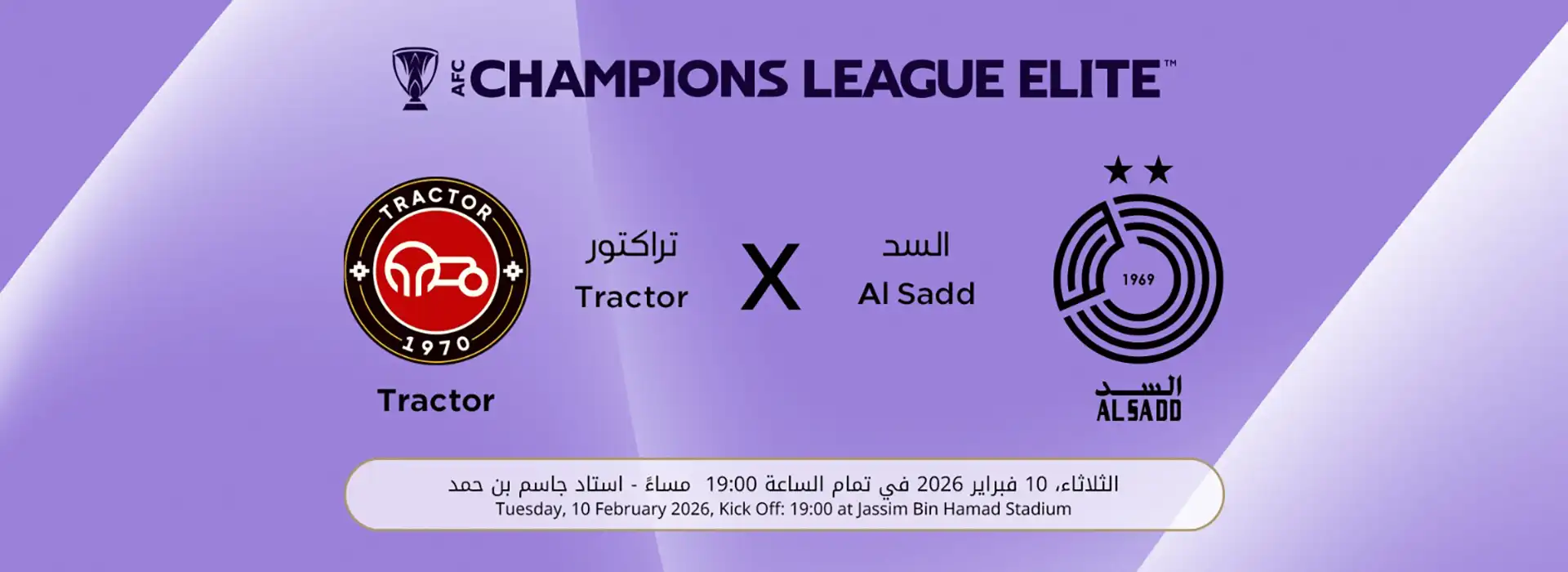 AFC CHAMPIONS LEAGUE ELITE™

TRACTOR 1970

Tractor

تراكتور
Tractor

X

السد
Al Sadd

1969

السد
ALSADD

الثلاثاء، 10 فبراير 2026 في تمام الساعة 19:00 مساءً - استاد جاسم بن حمد
Tuesday, 10 February 2026, Kick Off: 19:00 at Jassim Bin Hamad Stadium